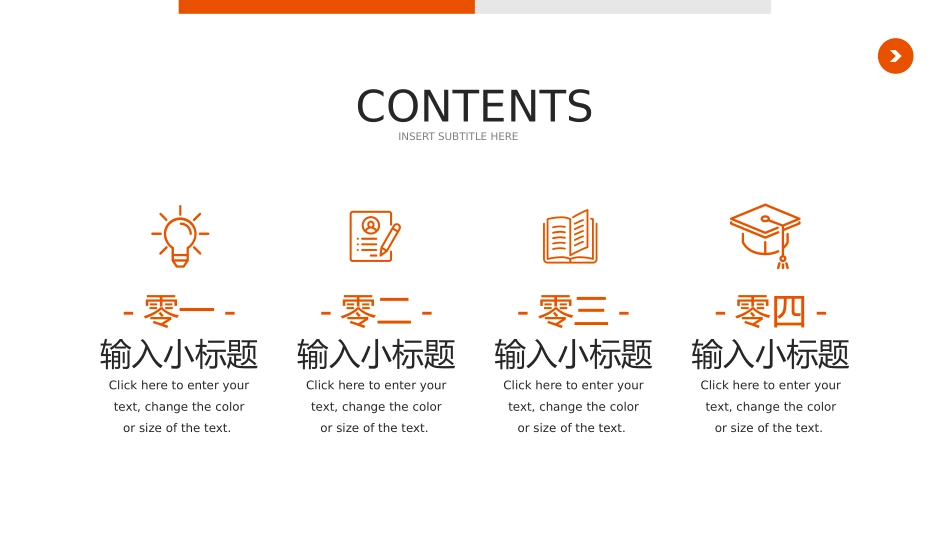 CONTENTS
INSERT SUBTITLE HERE

- 零一 -
输入小标题
Click here to enter your text, change the color or size of the text.

- 零二 -
输入小标题
Click here to enter your text, change the color or size of the text.

- 零三 -
输入小标题
Click here to enter your text, change the color or size of the text.

- 零四 -
输入小标题
Click here to enter your text, change the color or size of the text.